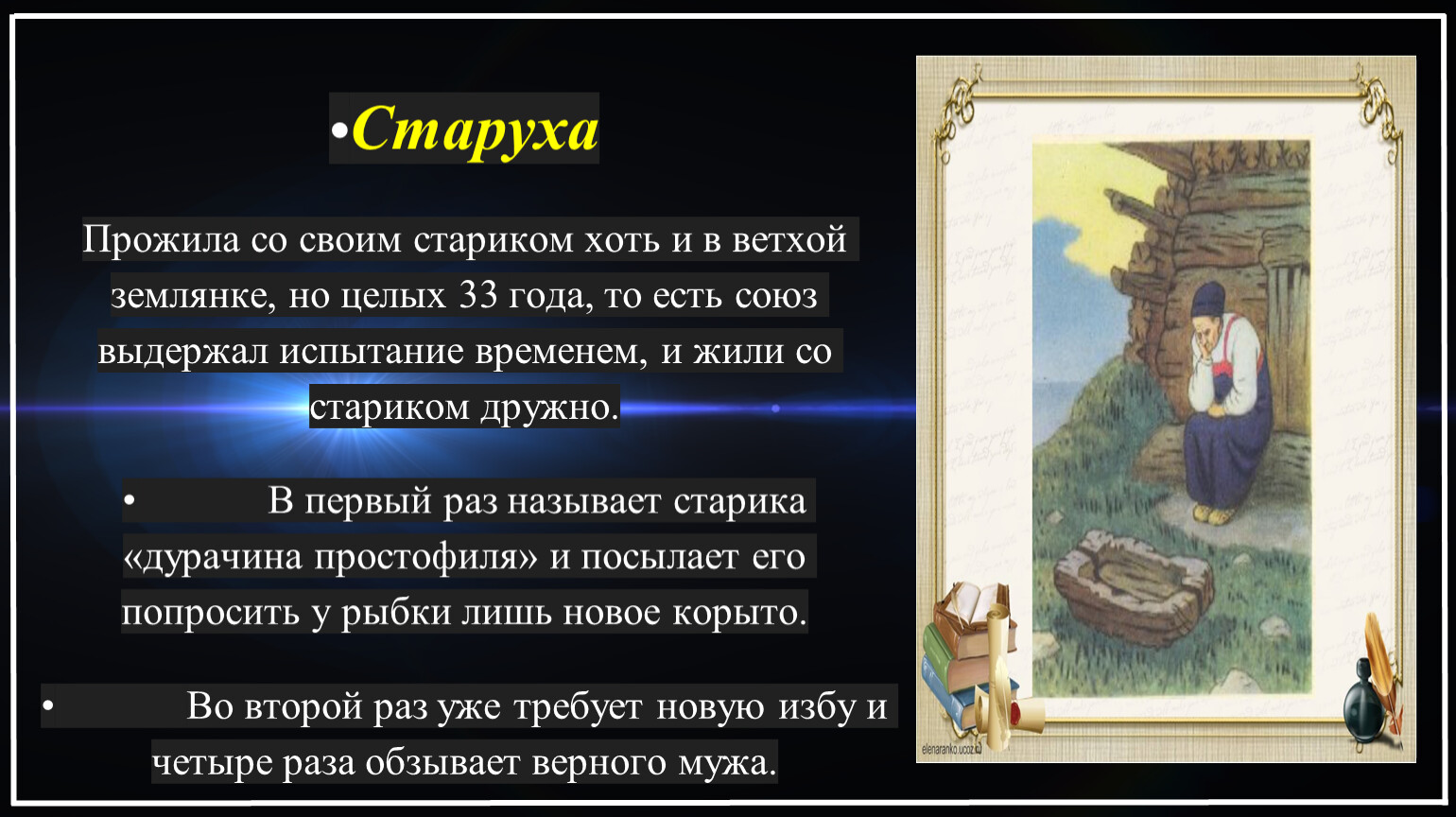 •Старуха

Прожила со своим стариком хоть и в ветхой землянке, но целых 33 года, то есть союз выдержал испытание временем, и жили со стариком дружно.

• В первый раз называет старика «дурачина простофиля» и посылает его попросить у рыбки лишь новое корыто.

• Во второй раз уже требует новую избу и четыре раза обзывает верного мужа.

elenaranko.ucoz.ru